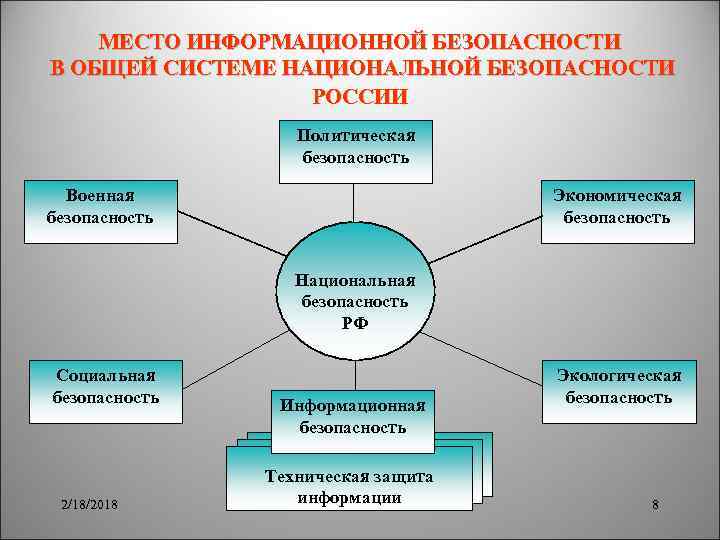 МЕСТО ИНФОРМАЦИОННОЙ БЕЗОПАСНОСТИ В ОБЩЕЙ СИСТЕМЕ НАЦИОНАЛЬНОЙ БЕЗОПАСНОСТИ РОССИИ

Политическая безопасность

Военная безопасность

Экономическая безопасность

Национальная безопасность РФ

Социальная безопасность

Экологическая безопасность

Информационная безопасность

Техническая защита информации

2/18/2018

8